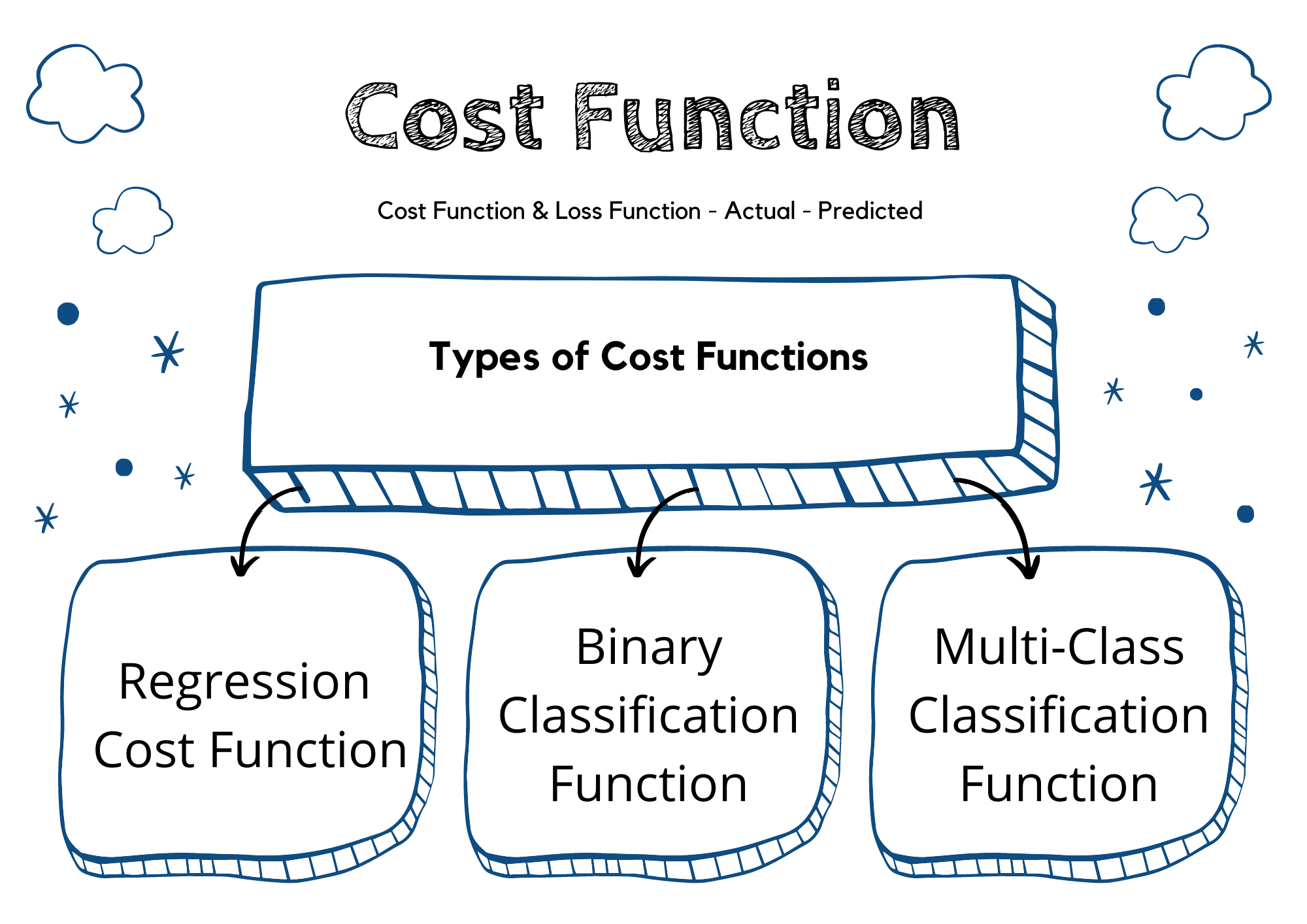 Cost Function

Cost Function & Loss Function - Actual - Predicted

Types of Cost Functions

Regression Cost Function

Binary Classification Function

Multi-Class Classification Function